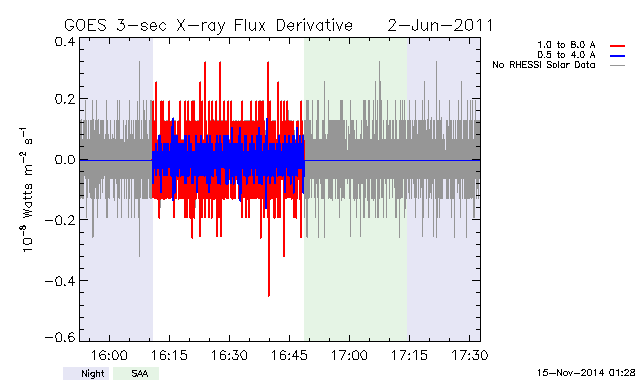 GOES 3-sec X-ray Flux Derivative 2-Jun-2011

1.0 to 8.0 A
0.5 to 4.0 A
No RHESSI Solar Data

$10^{-8}$ Watts $m^{-2}$ $s^{-1}$

0.4
0.2
0.0
-0.2
-0.4
-0.6

16:00
16:15
16:30
16:45
17:00
17:15
17:30

Night
SAA

15-Nov-2014 01:28